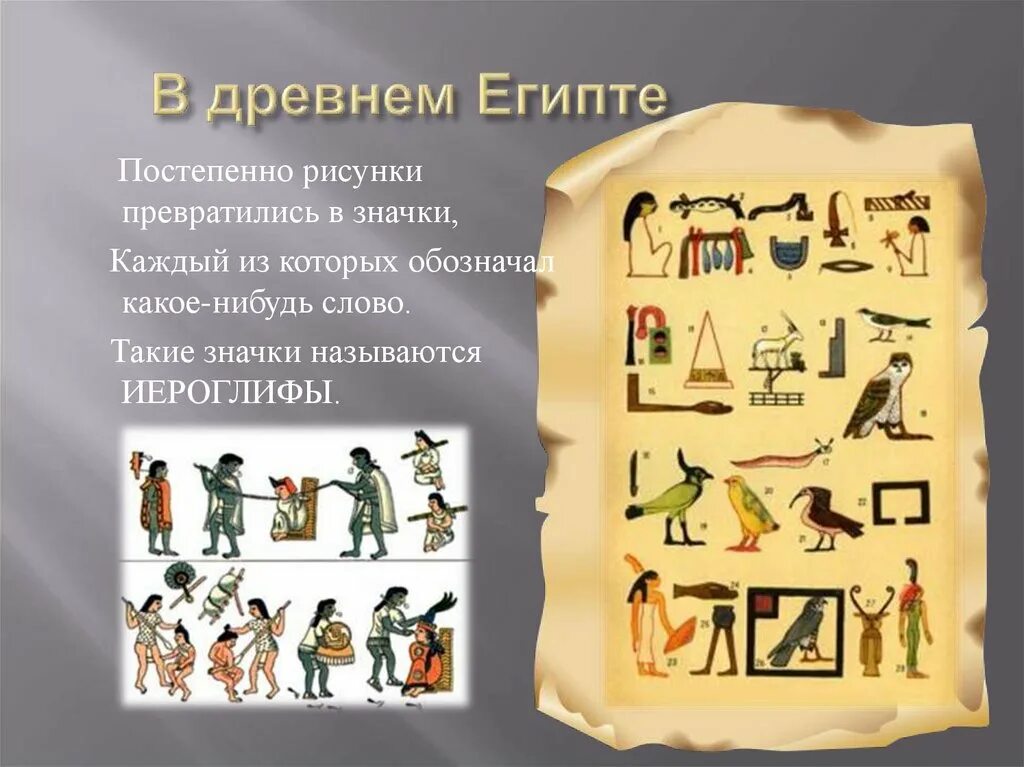 В древнем Египте

Постепенно рисунки превратились в значки,

Каждый из которых обозначал какое-нибудь слово.

Такие значки называются ИЕРОГЛИФЫ.